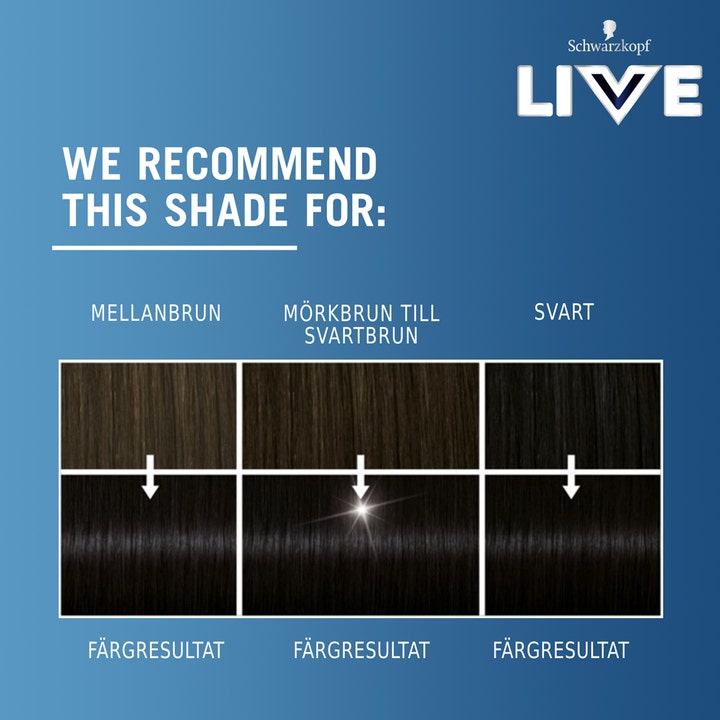 Schwarzkopf
LIVE

WE RECOMMEND THIS SHADE FOR:

MELLANBRUN

MÖRKBRUN TILL SVARTBRUN

SVART

FÄRGRESULTAT

FÄRGRESULTAT

FÄRGRESULTAT